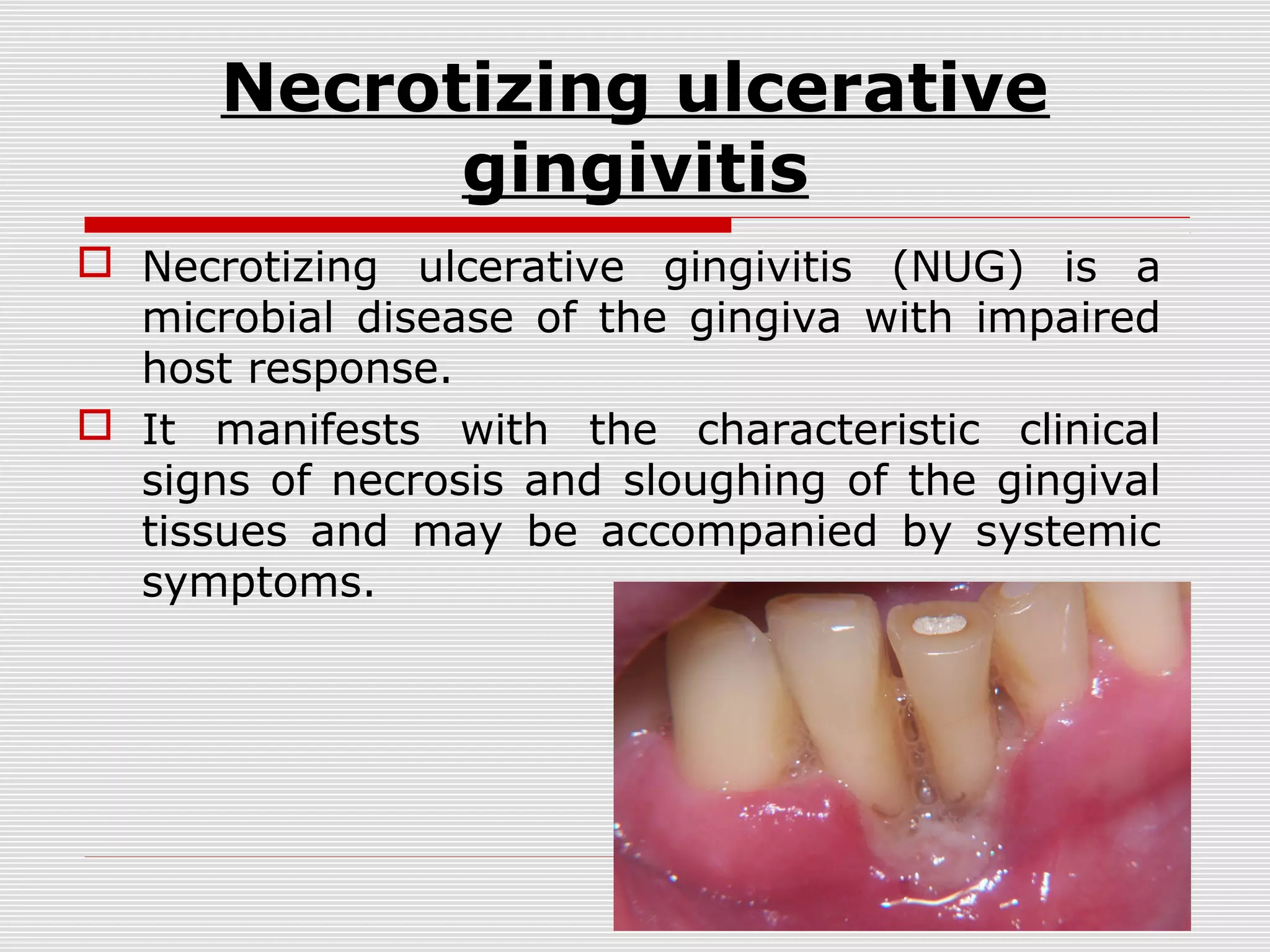 Necrotizing ulcerative gingivitis

Necrotizing ulcerative gingivitis (NUG) is a microbial disease of the gingiva with impaired host response.

It manifests with the characteristic clinical signs of necrosis and sloughing of the gingival tissues and may be accompanied by systemic symptoms.